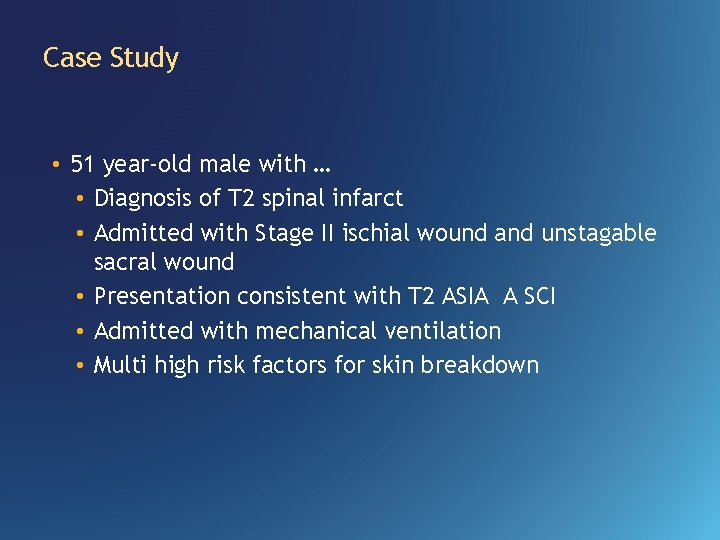 Case Study

• 51 year-old male with …
  • Diagnosis of T2 spinal infarct
  • Admitted with Stage II ischial wound and unstagable sacral wound
  • Presentation consistent with T2 ASIA A SCI
  • Admitted with mechanical ventilation
  • Multi high risk factors for skin breakdown